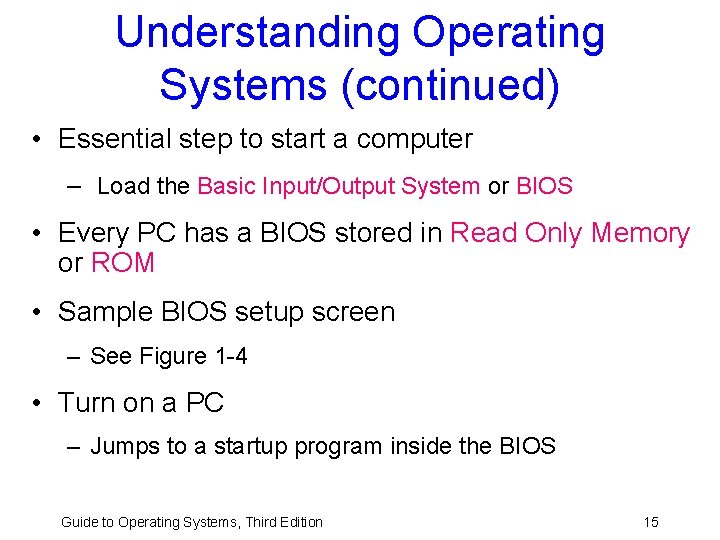 Understanding Operating Systems (continued)

• Essential step to start a computer

– Load the Basic Input/Output System or BIOS

• Every PC has a BIOS stored in Read Only Memory or ROM

• Sample BIOS setup screen

– See Figure 1-4

• Turn on a PC

– Jumps to a startup program inside the BIOS

Guide to Operating Systems, Third Edition

15